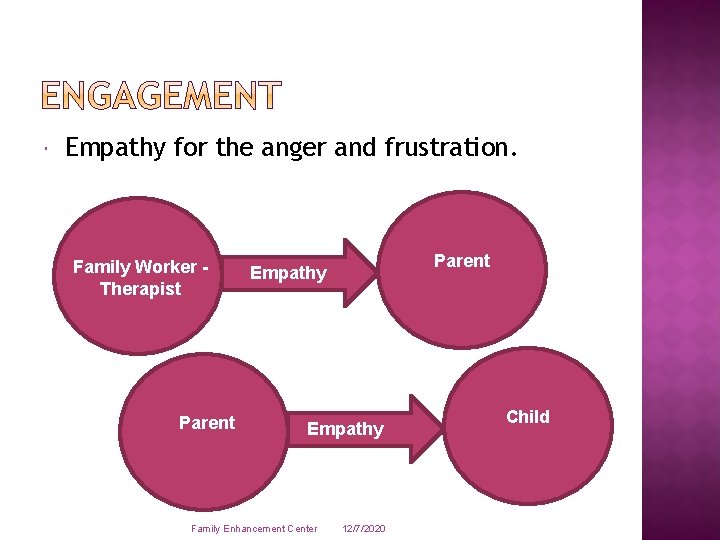 ENGAGEMENT

Empathy for the anger and frustration.

Family Worker - Therapist

Empathy

Parent

Parent

Empathy

Child

Family Enhancement Center 12/7/2020